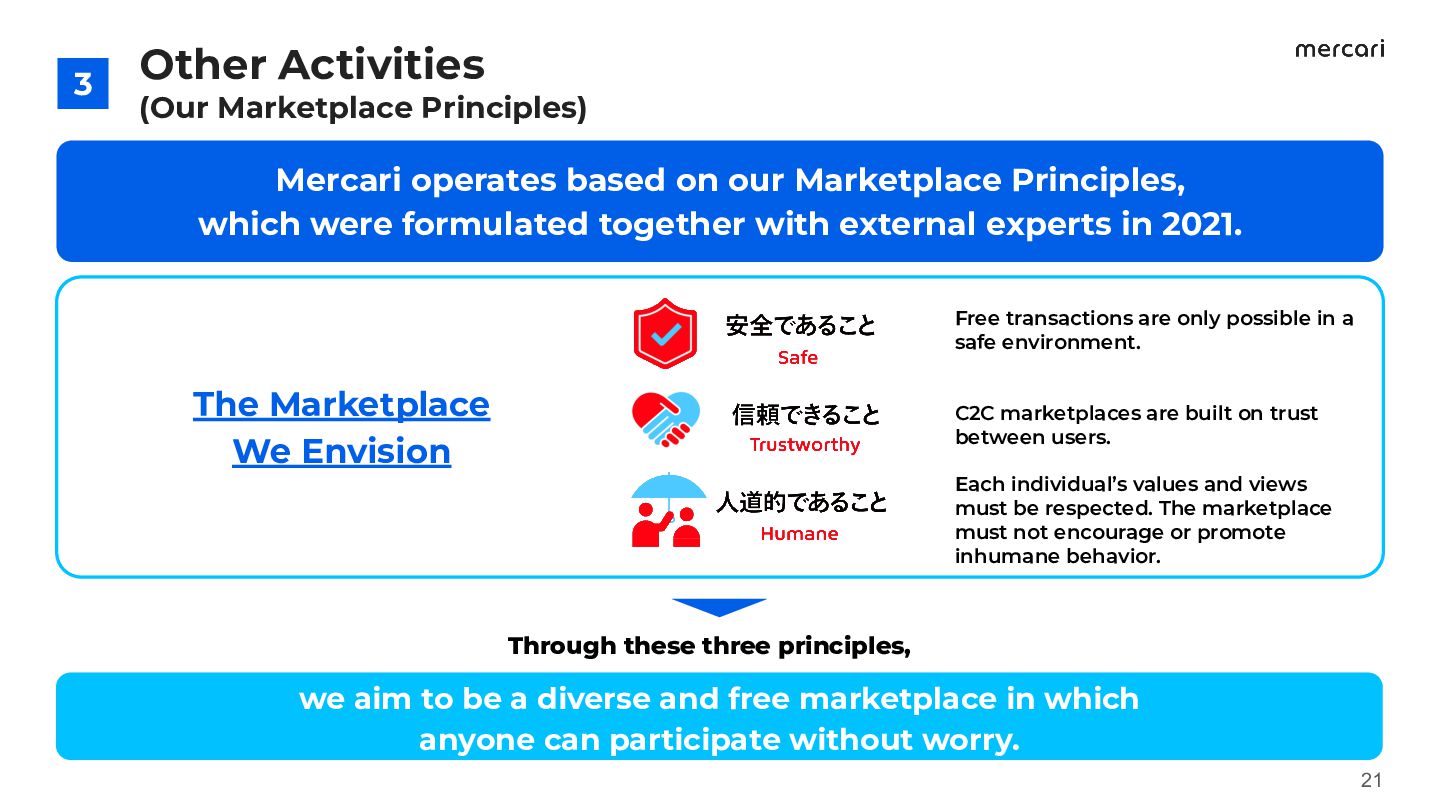 3 Other Activities
(Our Marketplace Principles)

mercari

Mercari operates based on our Marketplace Principles, which were formulated together with external experts in 2021.

The Marketplace We Envision

安全であること
Safe

Free transactions are only possible in a safe environment.

信頼できること
Trustworthy

C2C marketplaces are built on trust between users.

人道的であること
Humane

Each individual's values and views must be respected. The marketplace must not encourage or promote inhumane behavior.

Through these three principles,

we aim to be a diverse and free marketplace in which anyone can participate without worry.

21